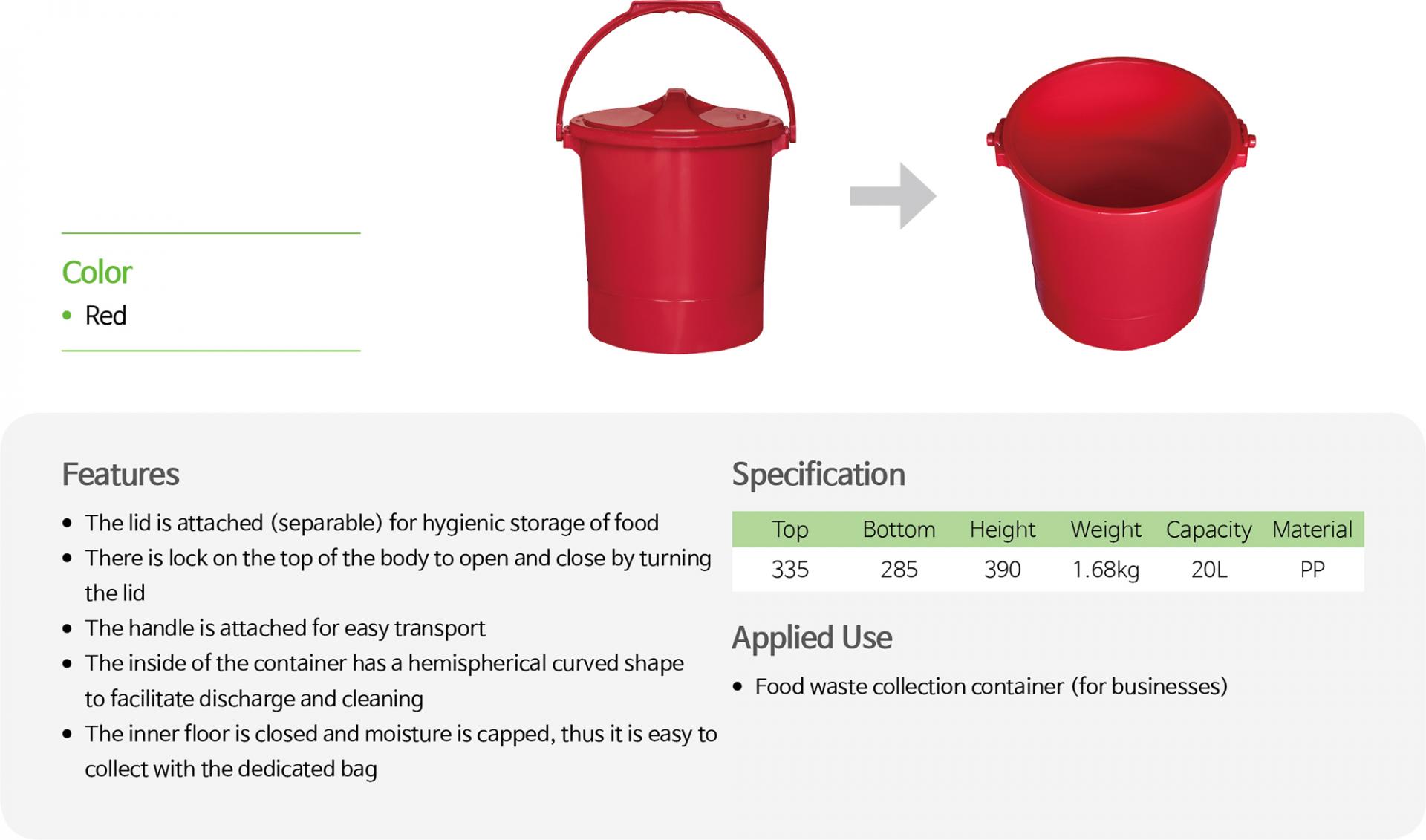 Color
• Red

Features
• The lid is attached (separable) for hygienic storage of food
• There is lock on the top of the body to open and close by turning the lid
• The handle is attached for easy transport
• The inside of the container has a hemispherical curved shape to facilitate discharge and cleaning
• The inner floor is closed and moisture is capped, thus it is easy to collect with the dedicated bag

Specification

| Top | Bottom | Height | Weight | Capacity | Material |
|---|---|---|---|---|---|
| 335 | 285 | 390 | 1.68kg | 20L | PP |

Applied Use
• Food waste collection container (for businesses)